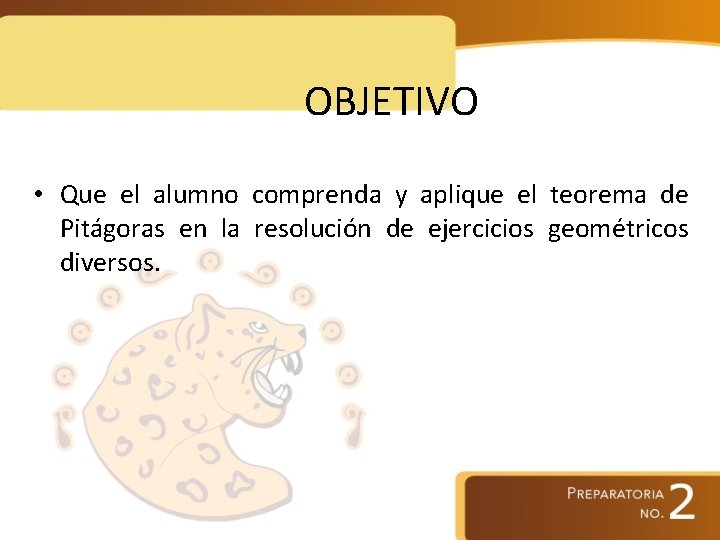 OBJETIVO

• Que el alumno comprenda y aplique el teorema de Pitágoras en la resolución de ejercicios geométricos diversos.

PREPARATORIA NO. 2